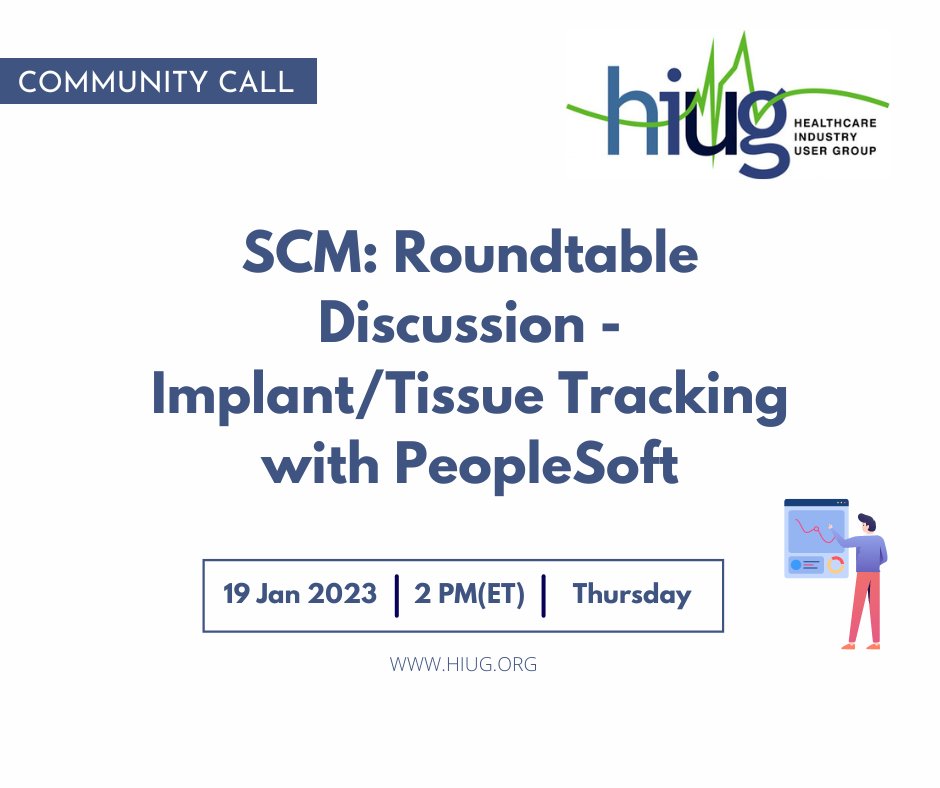 COMMUNITY CALL

hiug
HEALTHCARE INDUSTRY USER GROUP

SCM: Roundtable Discussion - Implant/Tissue Tracking with PeopleSoft

19 Jan 2023 | 2 PM(ET) | Thursday

WWW.HIUG.ORG